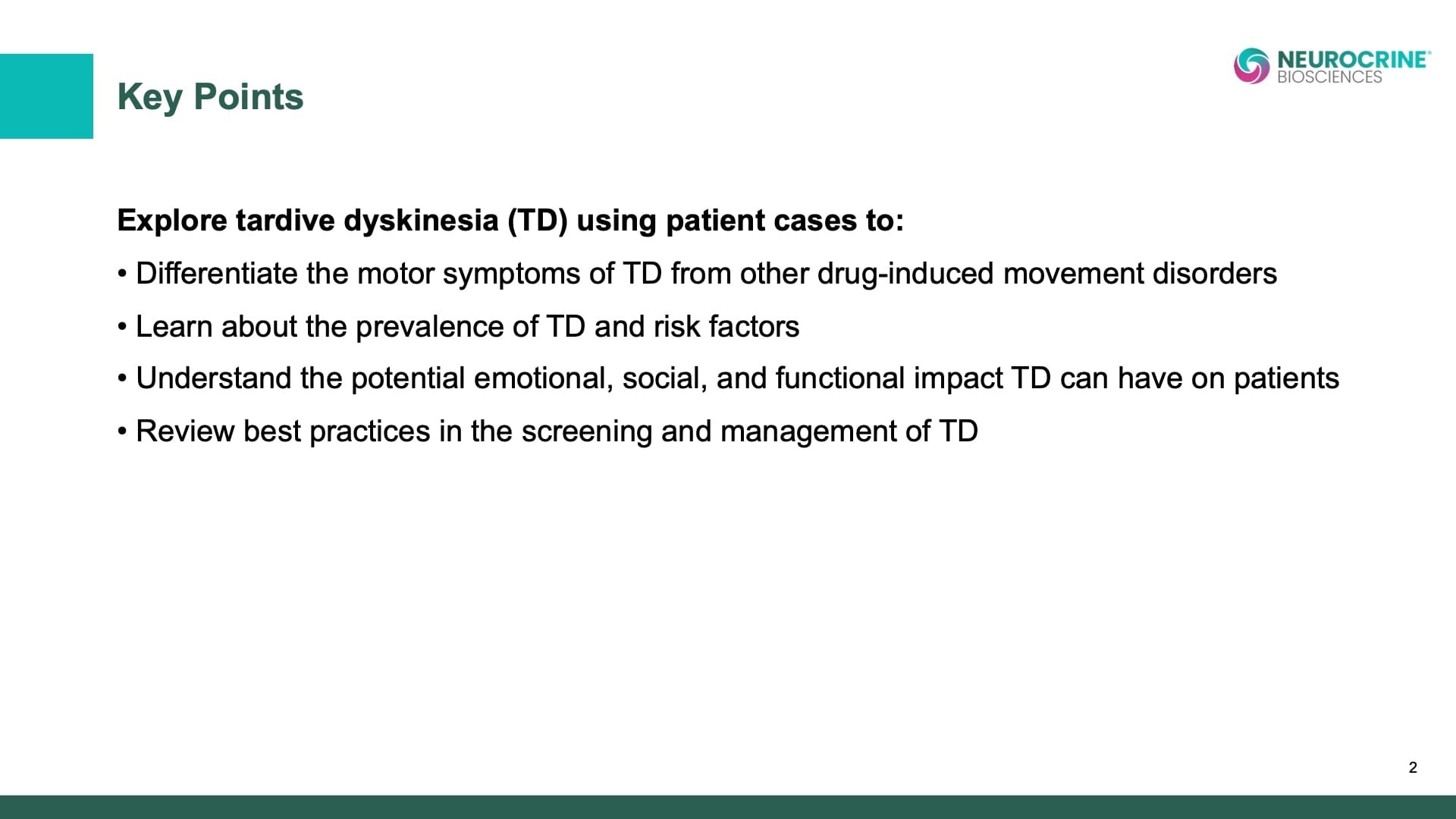 Key Points

NEUROCRINE® BIOSCIENCES

Explore tardive dyskinesia (TD) using patient cases to:

• Differentiate the motor symptoms of TD from other drug-induced movement disorders

• Learn about the prevalence of TD and risk factors

• Understand the potential emotional, social, and functional impact TD can have on patients

• Review best practices in the screening and management of TD

2